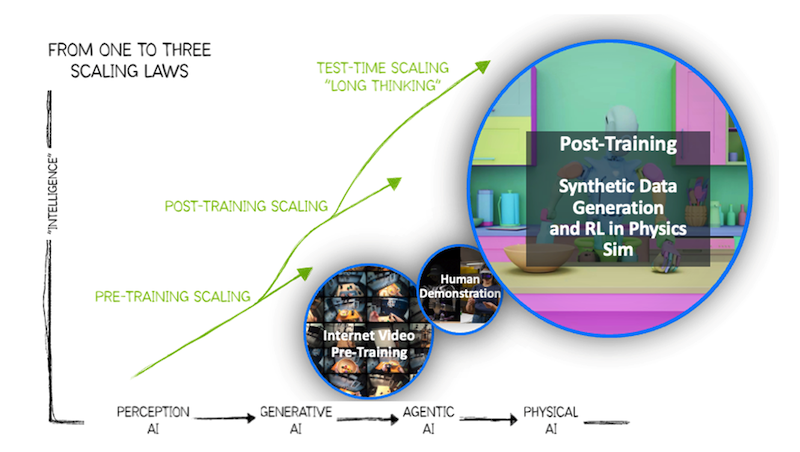 FROM ONE TO THREE SCALING LAWS

"INTELLIGENCE"

TEST-TIME SCALING "LONG THINKING"

POST-TRAINING SCALING

PRE-TRAINING SCALING

Post-Training

Synthetic Data Generation and RL in Physics Sim

Human Demonstration

Internet Video Pre-Training

PERCEPTION AI

GENERATIVE AI

AGENTIC AI

PHYSICAL AI